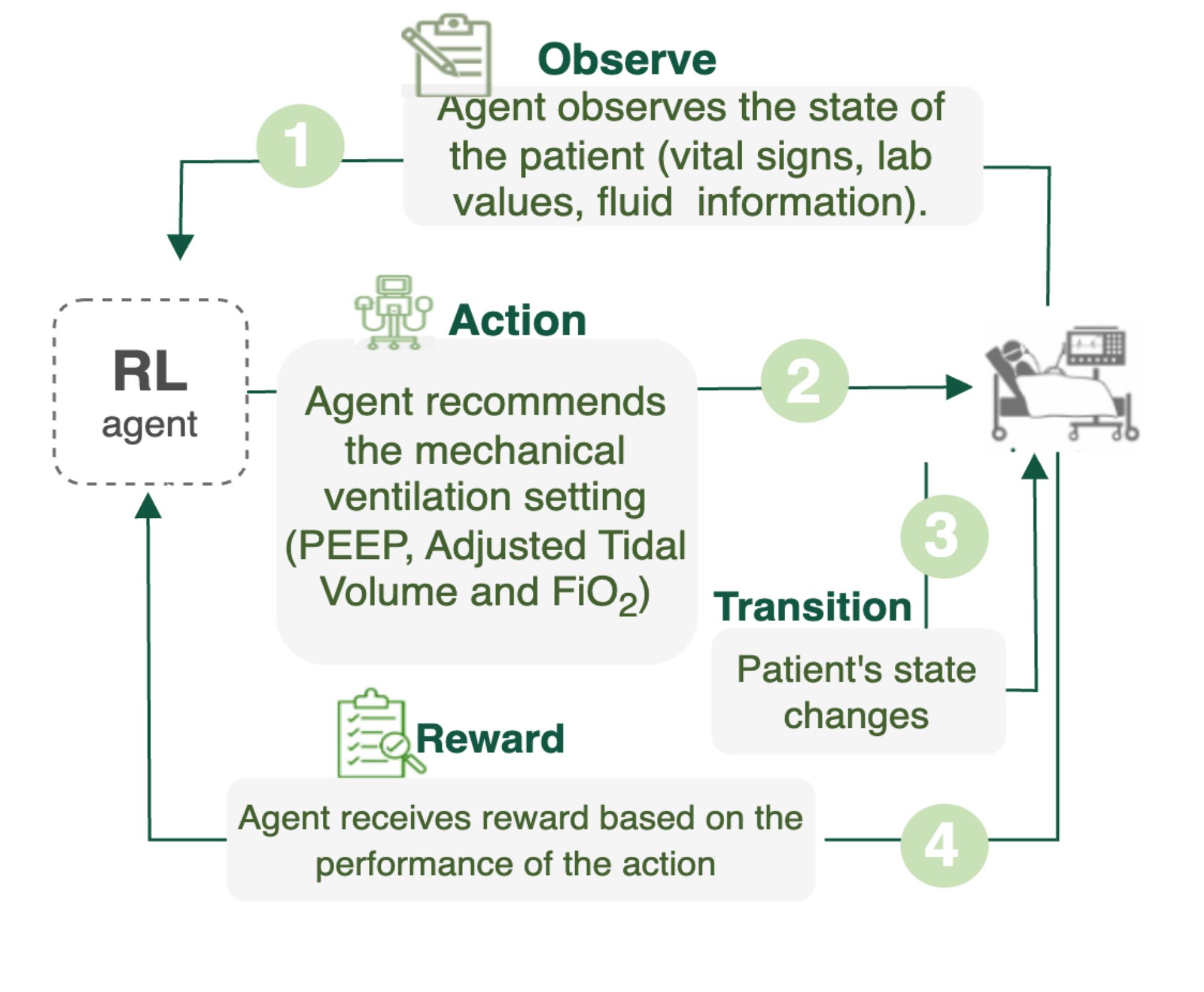 Observe

1

Agent observes the state of the patient (vital signs, lab values, fluid information).

RL
agent

Action

Agent recommends the mechanical ventilation setting (PEEP, Adjusted Tidal Volume and $FiO_2$)

2

3

Transition

Patient's state changes

Reward

Agent receives reward based on the performance of the action

4